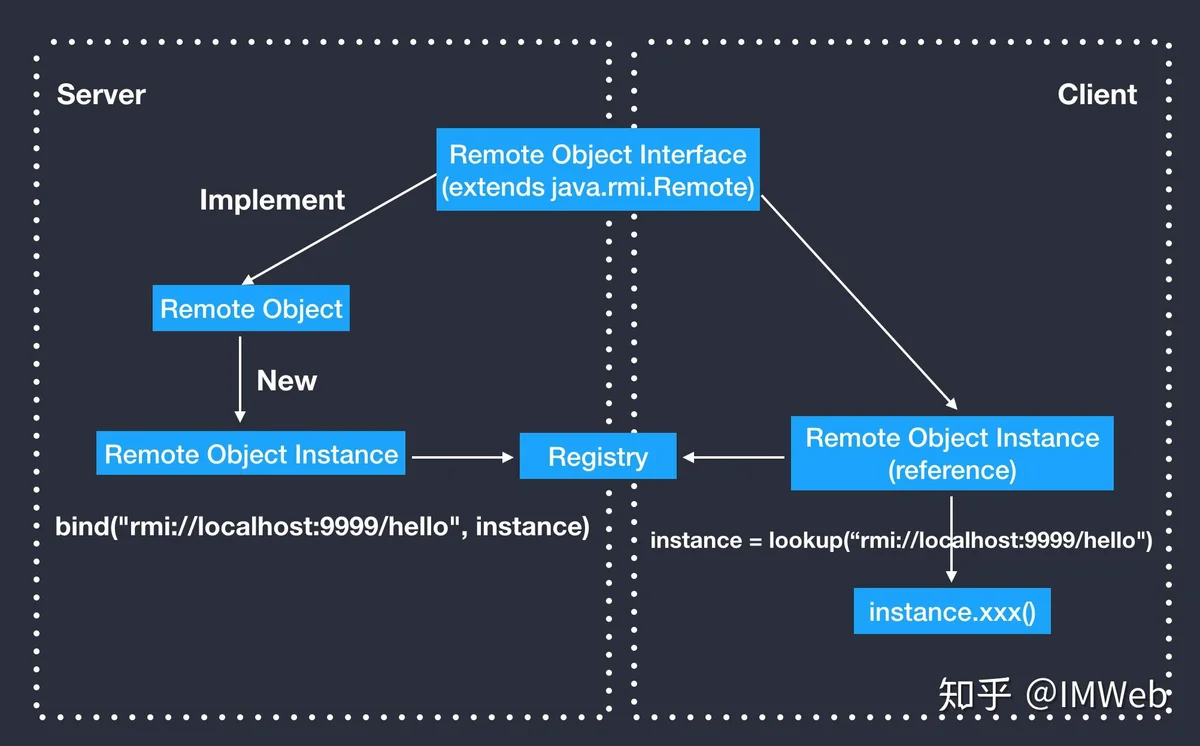 Server

Client

Remote Object Interface
(extends java.rmi.Remote)

Implement

Remote Object

New

Remote Object Instance

Registry

Remote Object Instance
(reference)

bind("rmi://localhost:9999/hello", instance)

instance = lookup(“rmi://localhost:9999/hello")

instance.xxx()

知乎 @IMWeb